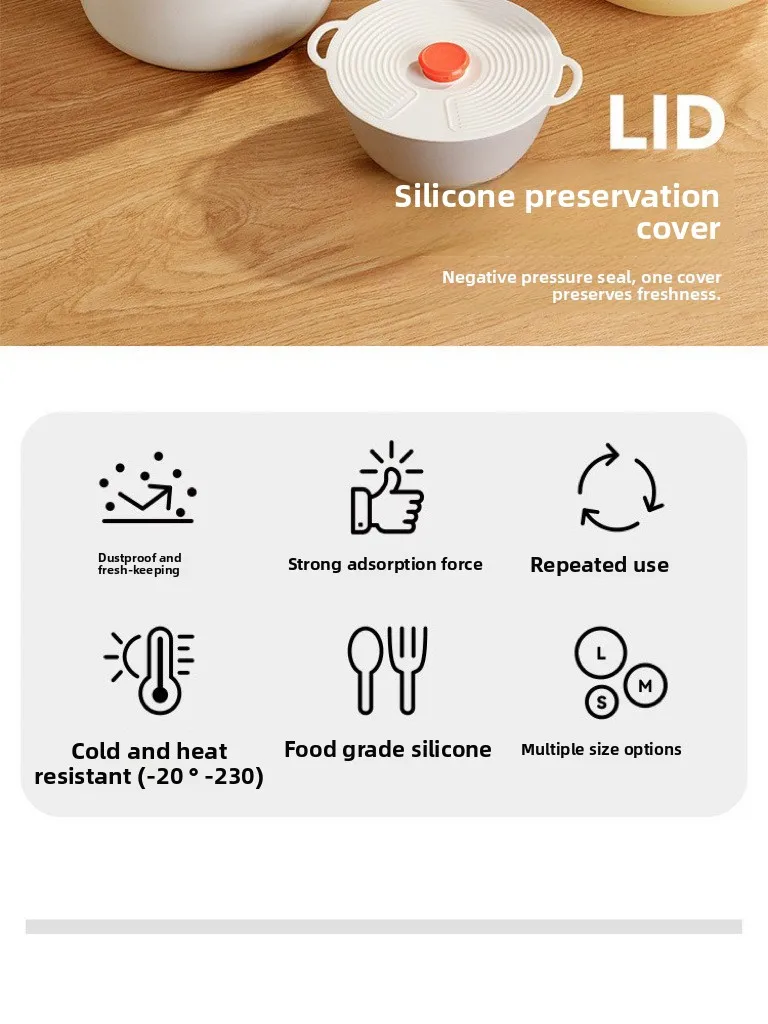 LID

Silicone preservation cover

Negative pressure seal, one cover preserves freshness.

Dustproof and fresh-keeping

Strong adsorption force

Repeated use

Cold and heat resistant (-20 ° -230)

Food grade silicone

L
M
S

Multiple size options